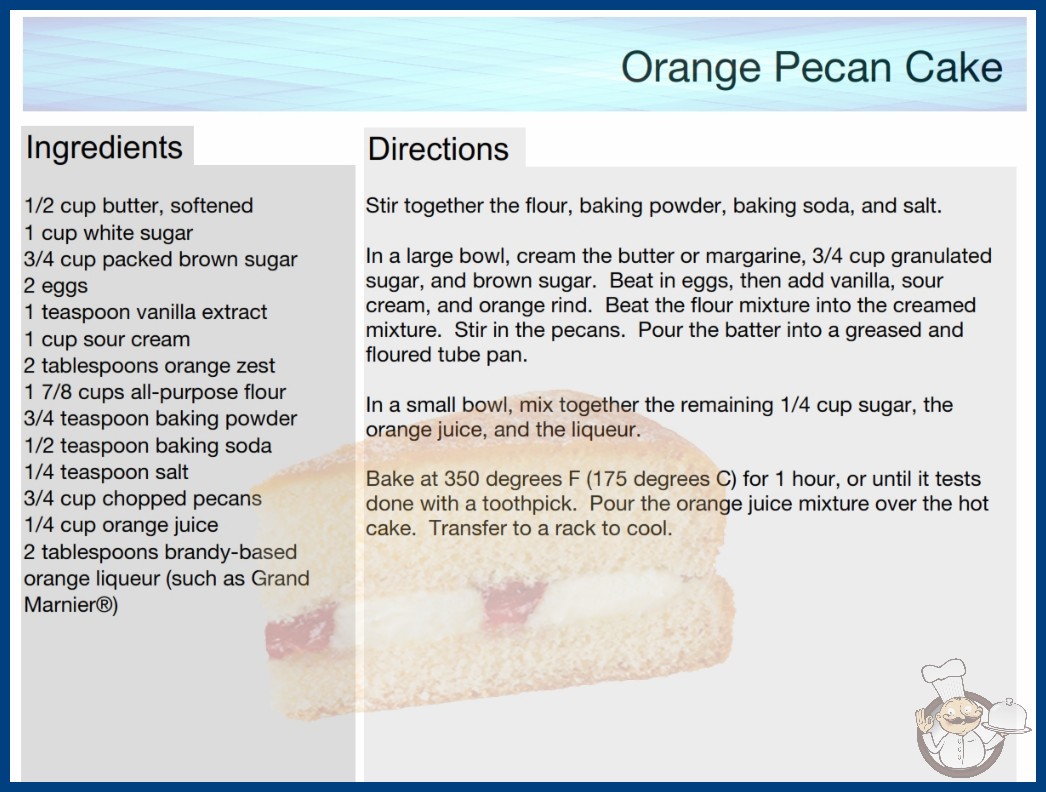 Orange Pecan Cake

Ingredients

1/2 cup butter, softened
1 cup white sugar
3/4 cup packed brown sugar
2 eggs
1 teaspoon vanilla extract
1 cup sour cream
2 tablespoons orange zest
1 7/8 cups all-purpose flour
3/4 teaspoon baking powder
1/2 teaspoon baking soda
1/4 teaspoon salt
3/4 cup chopped pecans
1/4 cup orange juice
2 tablespoons brandy-based orange liqueur (such as Grand Marnier®)

Directions

Stir together the flour, baking powder, baking soda, and salt.

In a large bowl, cream the butter or margarine, 3/4 cup granulated sugar, and brown sugar. Beat in eggs, then add vanilla, sour cream, and orange rind. Beat the flour mixture into the creamed mixture. Stir in the pecans. Pour the batter into a greased and floured tube pan.

In a small bowl, mix together the remaining 1/4 cup sugar, the orange juice, and the liqueur.

Bake at 350 degrees F (175 degrees C) for 1 hour, or until it tests done with a toothpick. Pour the orange juice mixture over the hot cake. Transfer to a rack to cool.